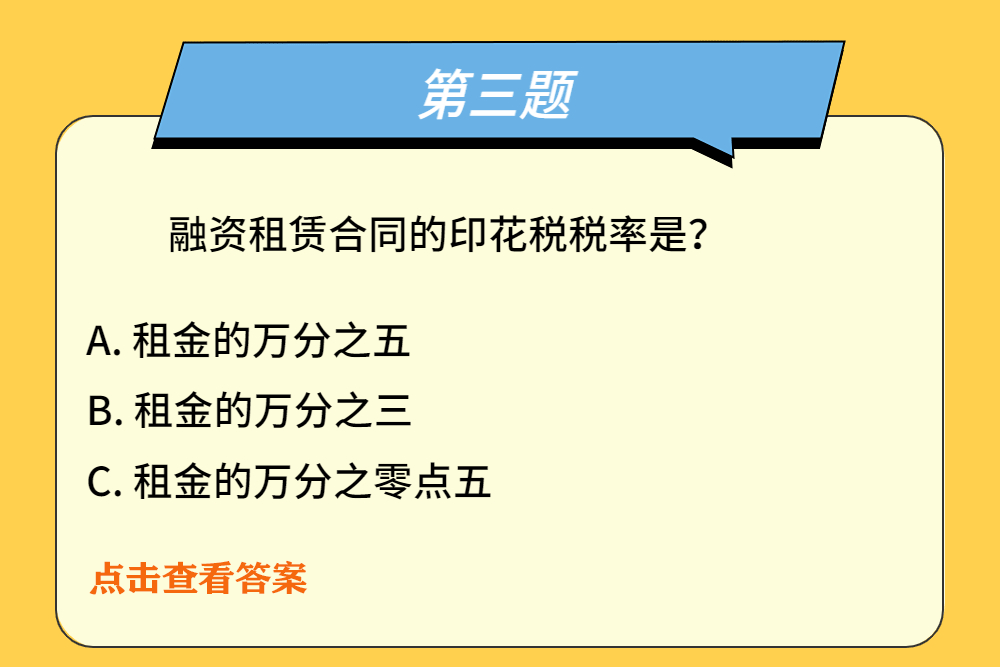 第三题

融资租赁合同的印花税税率是？

A. 租金的万分之五

B. 租金的万分之三

C. 租金的万分之零点五

点击查看答案